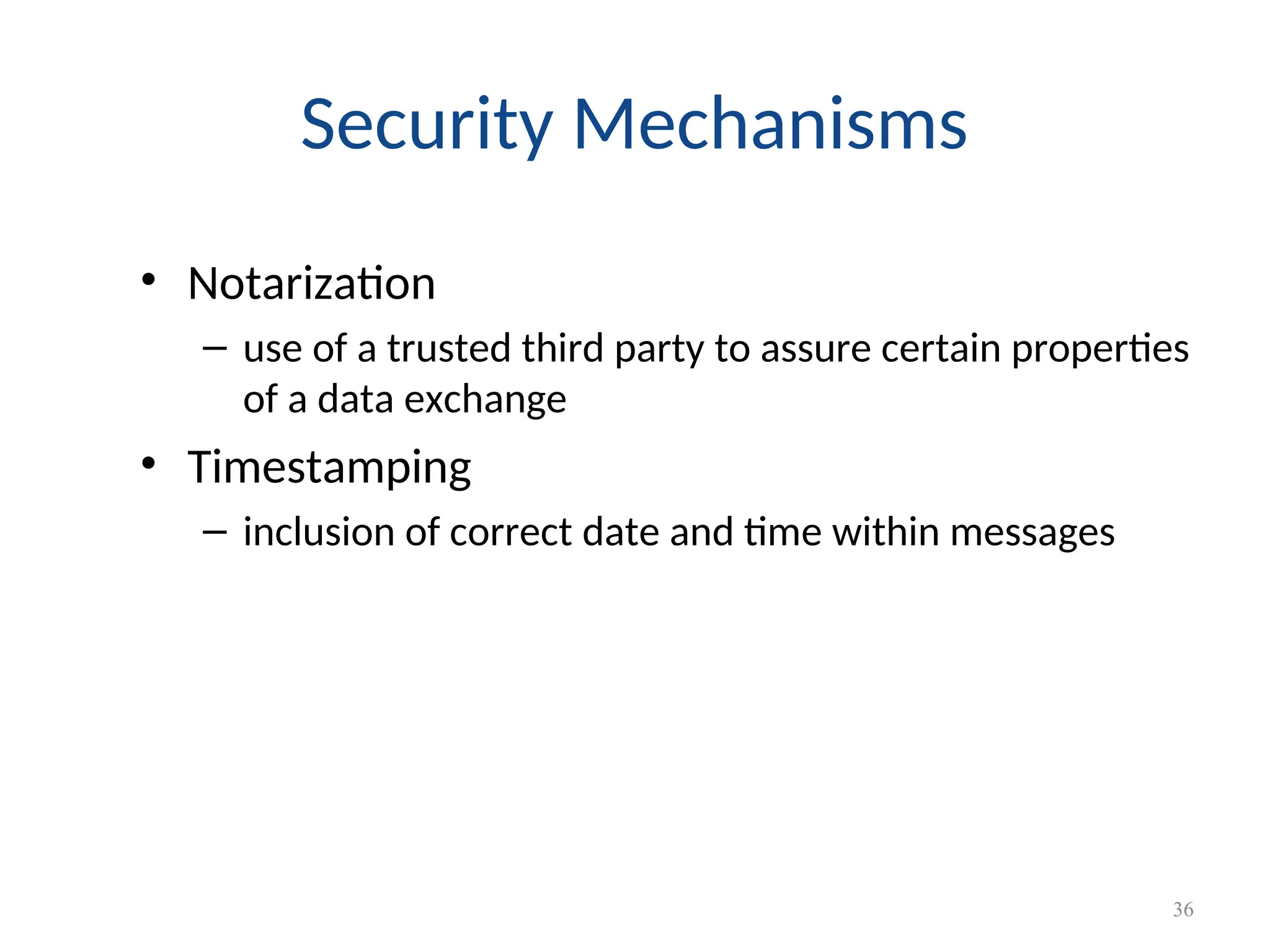 Security Mechanisms

• Notarization
– use of a trusted third party to assure certain properties of a data exchange

• Timestamping
– inclusion of correct date and time within messages

36